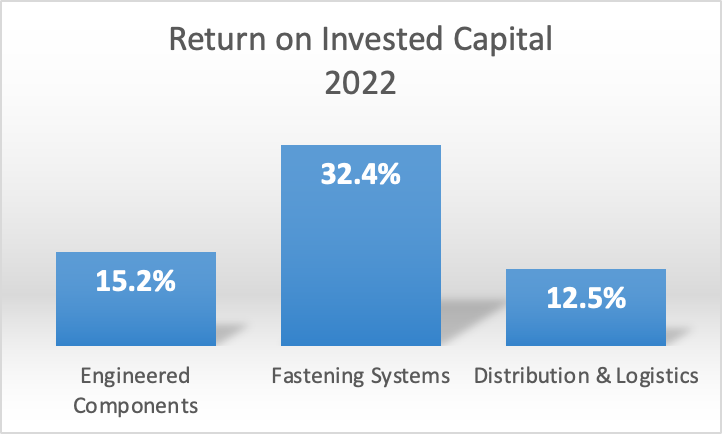 Return on Invested Capital
2022

15.2%

32.4%

12.5%

Engineered Components

Fastening Systems

Distribution & Logistics